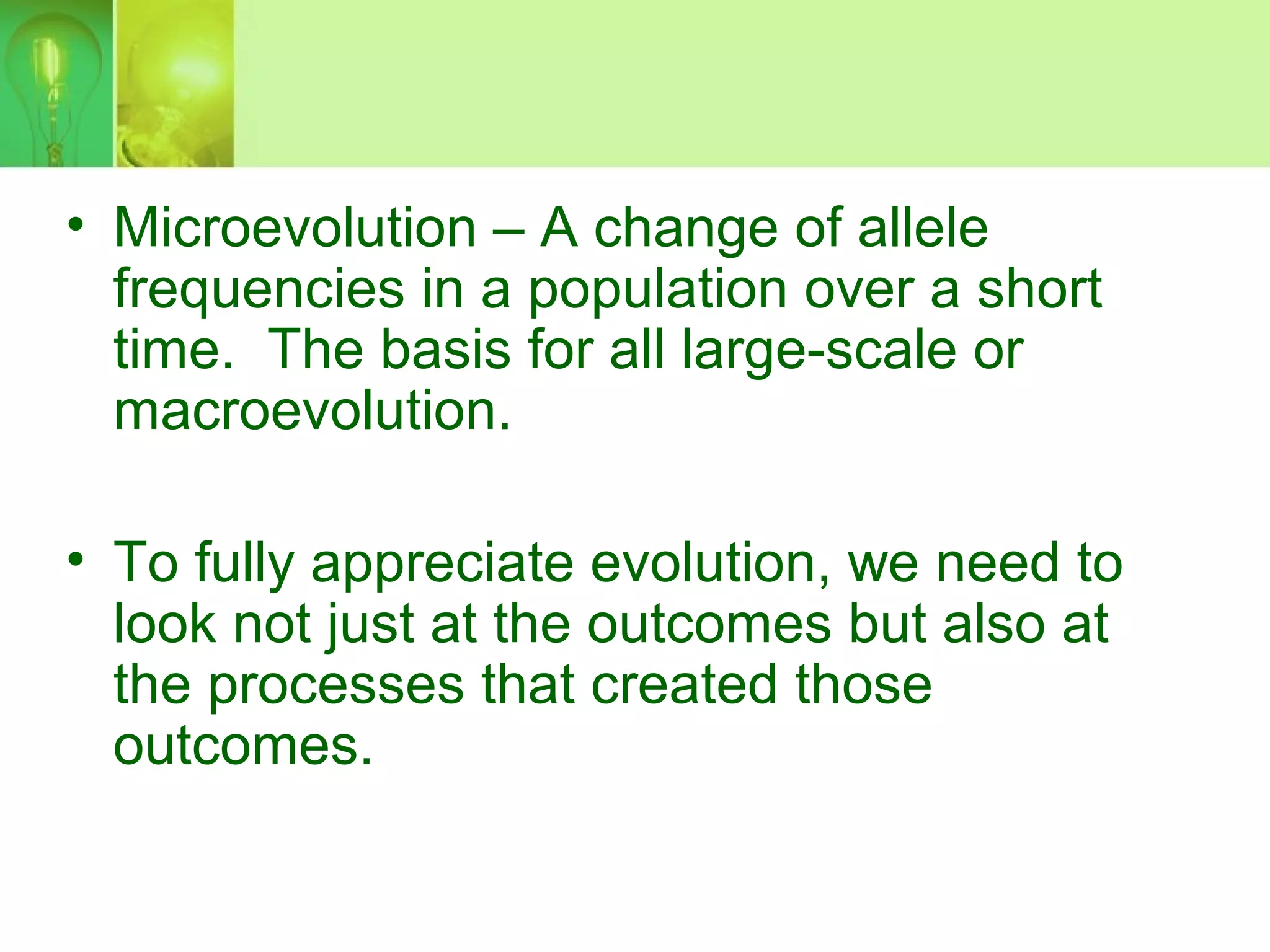 • Microevolution – A change of allele frequencies in a population over a short time. The basis for all large-scale or macroevolution.

• To fully appreciate evolution, we need to look not just at the outcomes but also at the processes that created those outcomes.